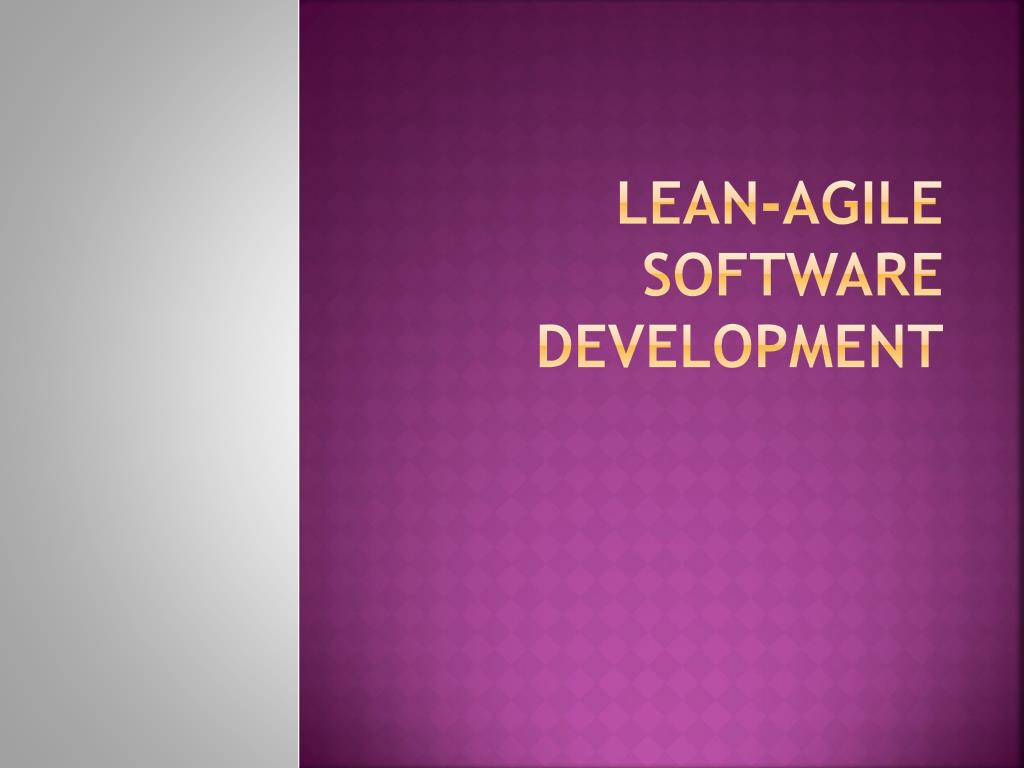 LEAN-AGILE SOFTWARE DEVELOPMENT